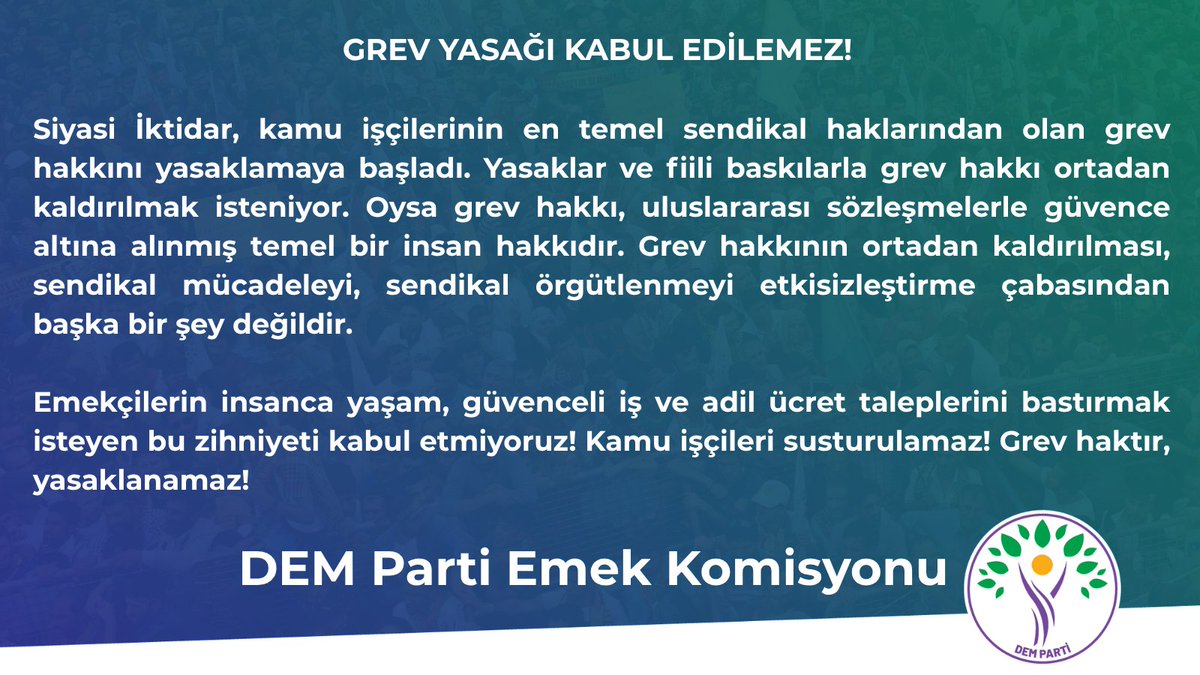 GREV YASAĞI KABUL EDİLEMEZ!

Siyasi İktidar, kamu işçilerinin en temel sendikal haklarından olan grev hakkını yasaklamaya başladı. Yasaklar ve fiili baskılarla grev hakkı ortadan kaldırılmak isteniyor. Oysa grev hakkı, uluslararası sözleşmelerle güvence altına alınmış temel bir insan hakkıdır. Grev hakkının ortadan kaldırılması, sendikal mücadeleyi, sendikal örgütlenmeyi etkisizleştirme çabasından başka bir şey değildir.

Emekçilerin insanca yaşam, güvenceli iş ve adil ücret taleplerini bastırmak isteyen bu zihniyeti kabul etmiyoruz! Kamu işçileri susturulamaz! Grev haktır, yasaklanamaz!

DEM Parti Emek Komisyonu

DEM PARTİ